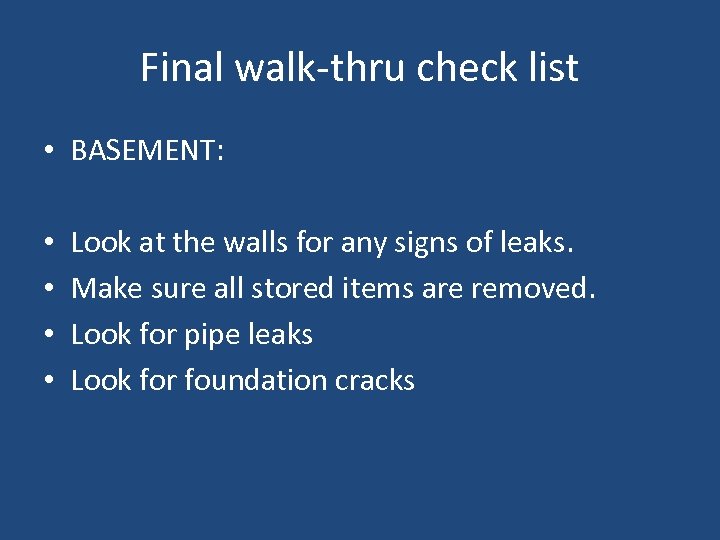 Final walk-thru check list

• BASEMENT:

• Look at the walls for any signs of leaks.
• Make sure all stored items are removed.
• Look for pipe leaks
• Look for foundation cracks